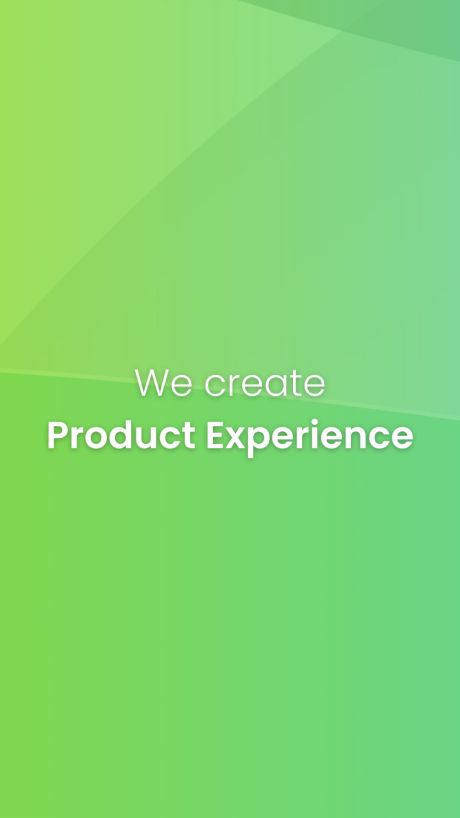 We create
Product Experience